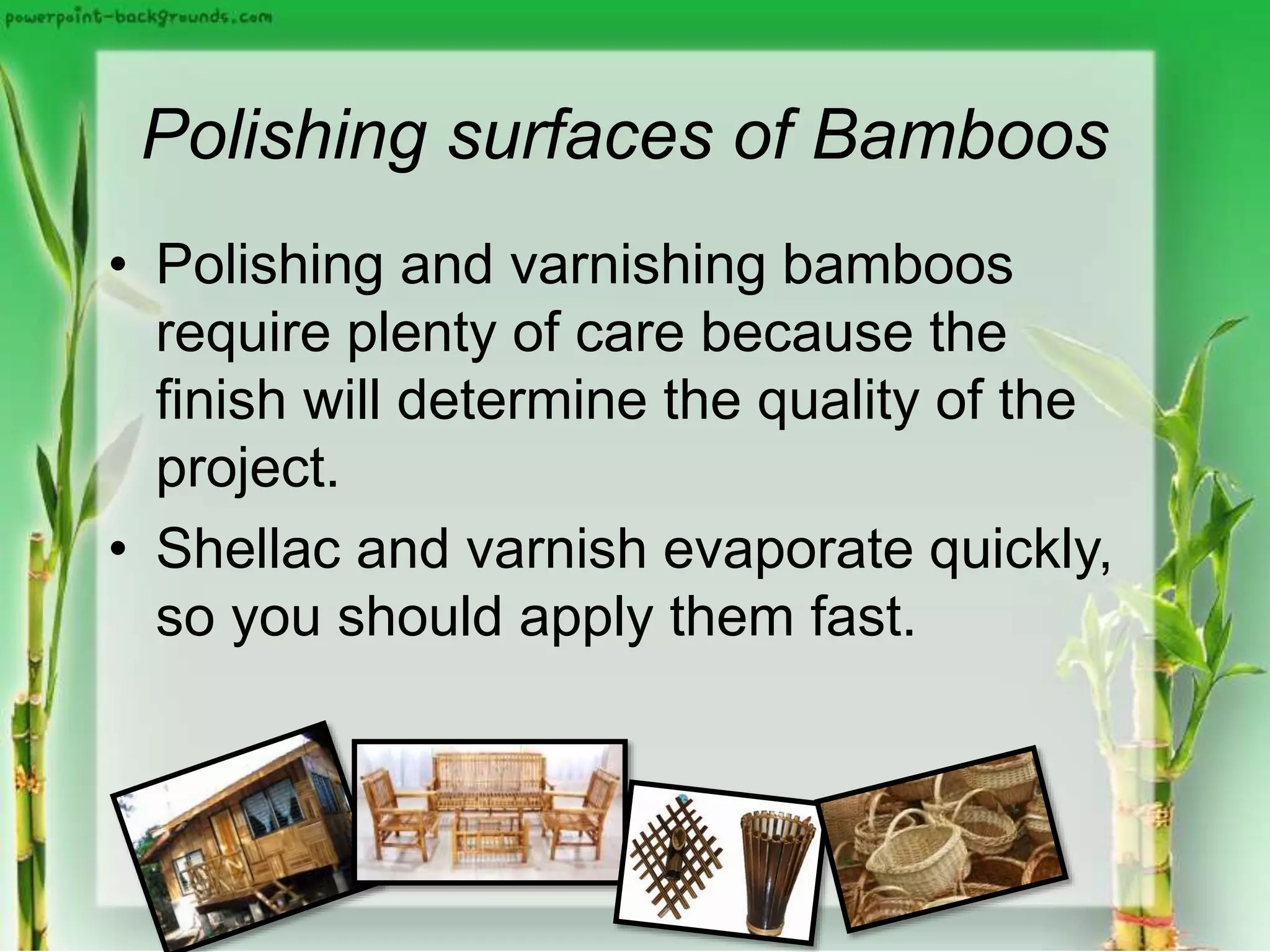 powerpoint-backgrounds.com

Polishing surfaces of Bamboos

• Polishing and varnishing bamboos require plenty of care because the finish will determine the quality of the project.
• Shellac and varnish evaporate quickly, so you should apply them fast.